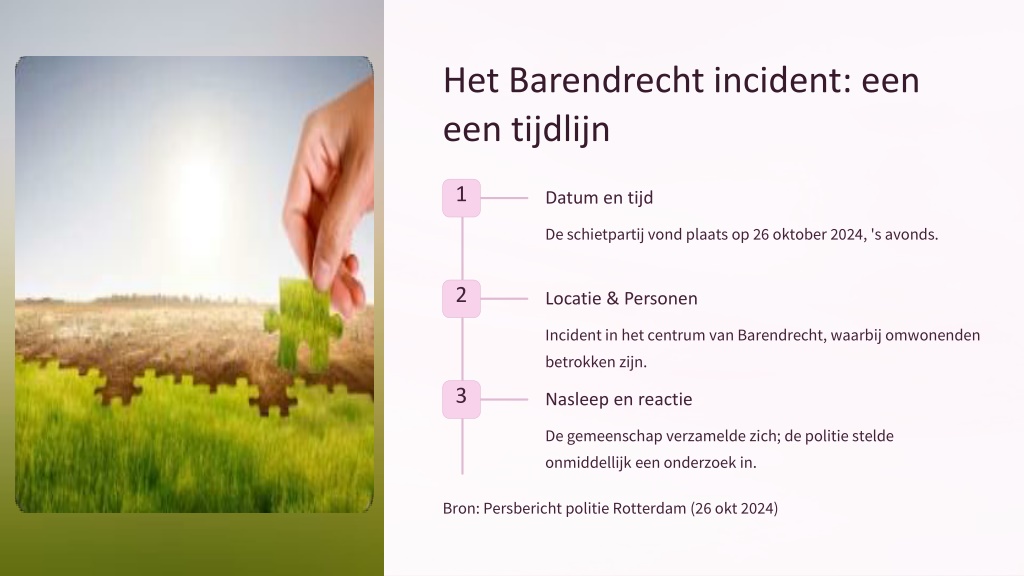 Het Barendrecht incident: een een tijdlijn

1

Datum en tijd

De schietpartij vond plaats op 26 oktober 2024, 's avonds.

2

Locatie & Personen

Incident in het centrum van Barendrecht, waarbij omwonenden betrokken zijn.

3

Nasleep en reactie

De gemeenschap verzamelde zich; de politie stelde onmiddellijk een onderzoek in.

Bron: Persbericht politie Rotterdam (26 okt 2024)